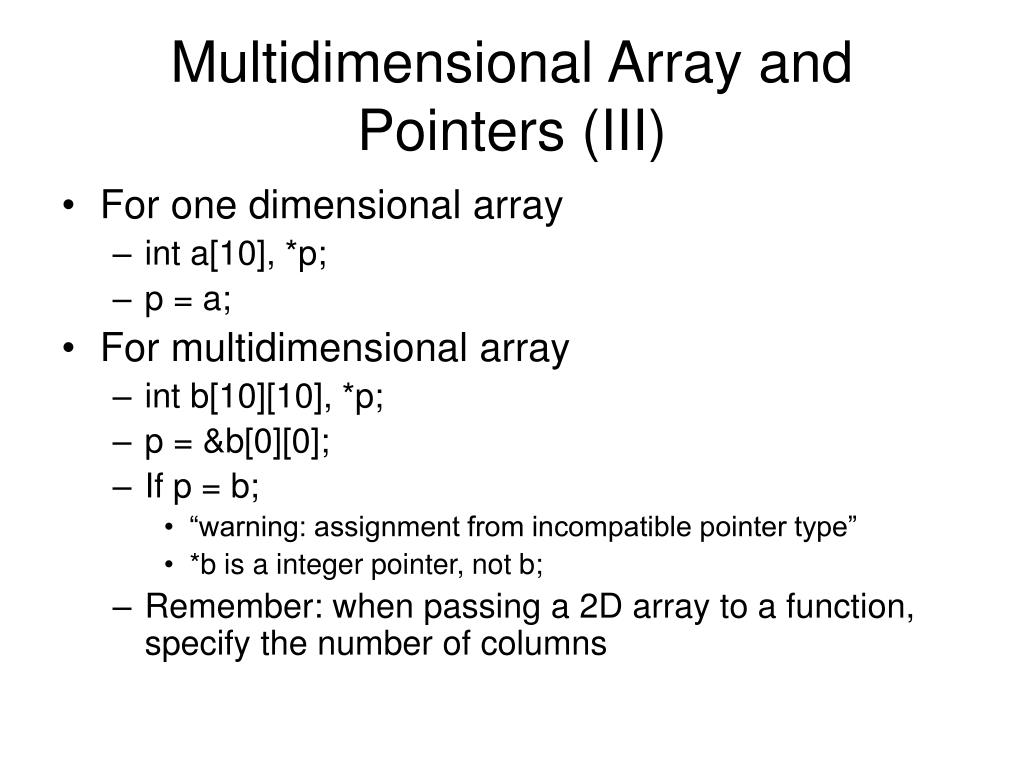 Multidimensional Array and Pointers (III)

• For one dimensional array
– int a[10], *p;
– p = a;
• For multidimensional array
– int b[10][10], *p;
– p = &b[0][0];
– If p = b;
• “warning: assignment from incompatible pointer type”
• *b is a integer pointer, not b;
– Remember: when passing a 2D array to a function, specify the number of columns